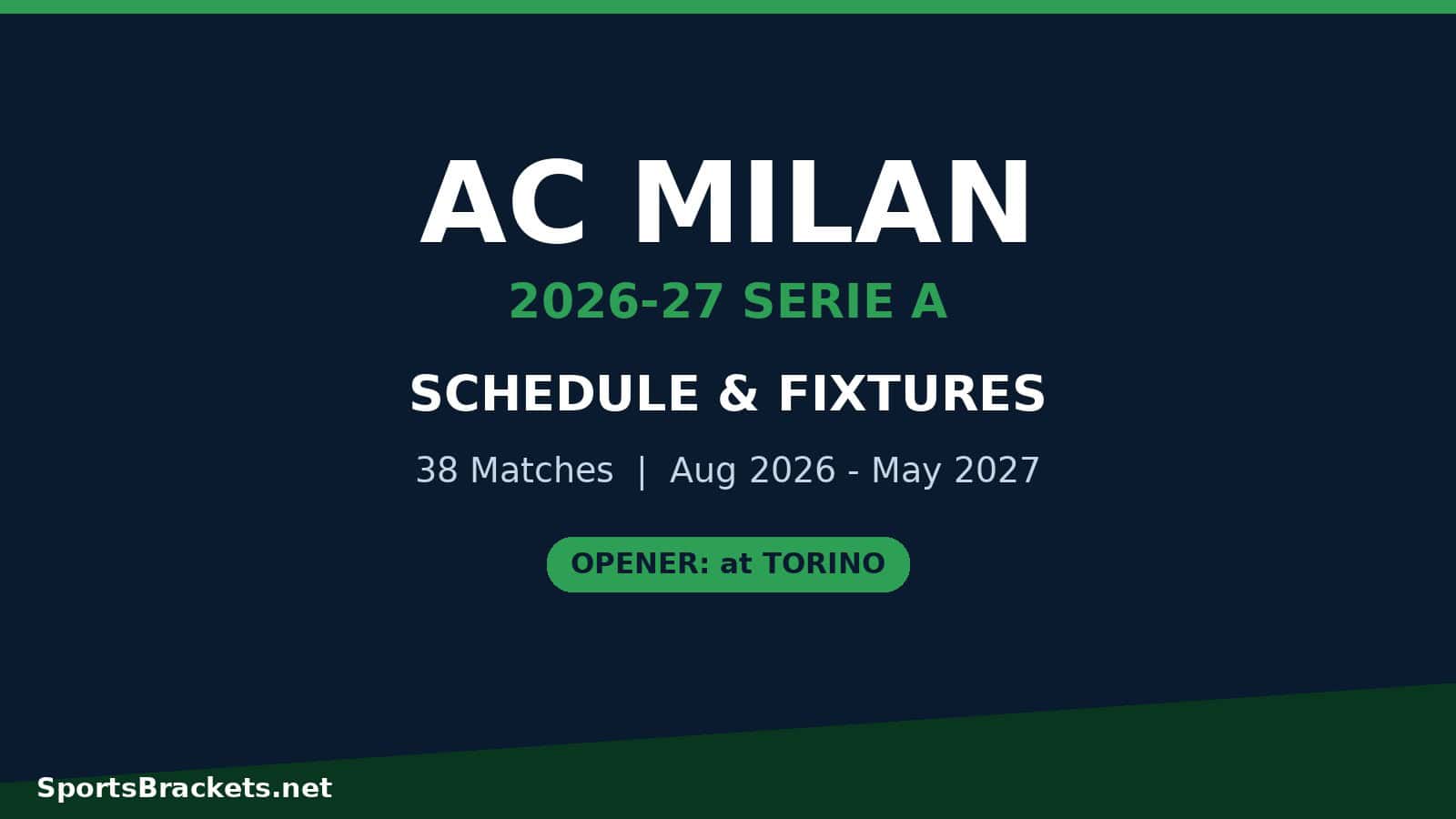 AC MILAN
2026-27 SERIE A
SCHEDULE & FIXTURES
38 Matches | Aug 2026 - May 2027
OPENER: at TORINO
SportsBrackets.net